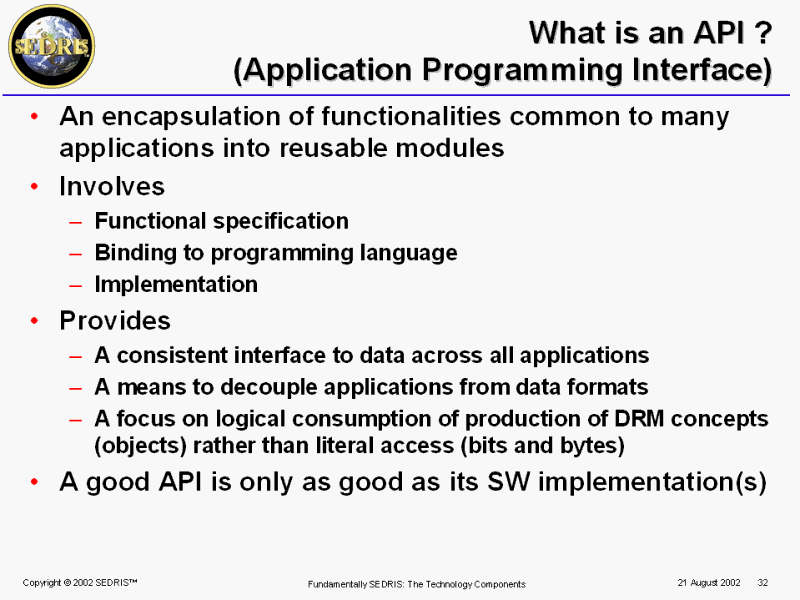 SEDRIS

What is an API ?
(Application Programming Interface)

• An encapsulation of functionalities common to many applications into reusable modules
• Involves
– Functional specification
– Binding to programming language
– Implementation
• Provides
– A consistent interface to data across all applications
– A means to decouple applications from data formats
– A focus on logical consumption of production of DRM concepts (objects) rather than literal access (bits and bytes)
• A good API is only as good as its SW implementation(s)

Copyright © 2002 SEDRIS™
Fundamentally SEDRIS: The Technology Components
21 August 2002
32